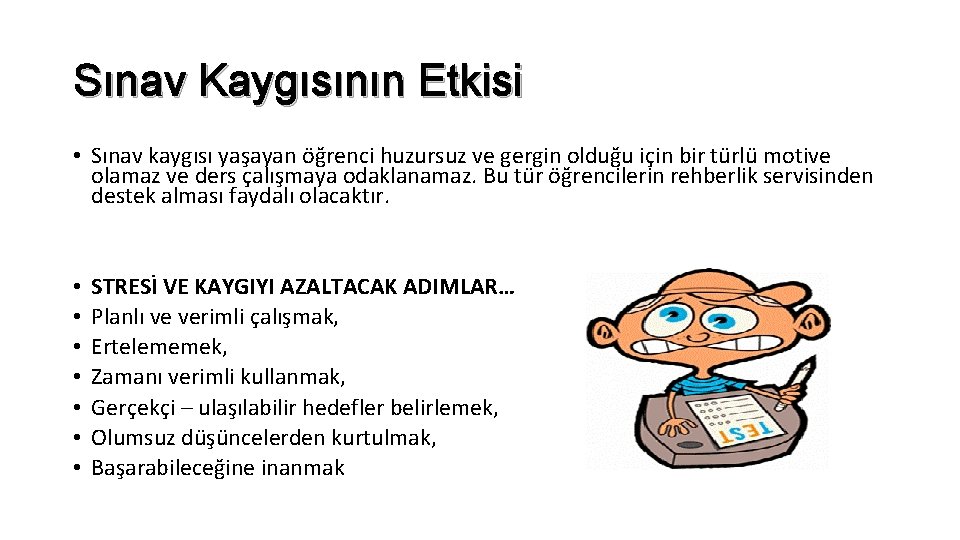 Sınav Kaygısının Etkisi

• Sınav kaygısı yaşayan öğrenci huzursuz ve gergin olduğu için bir türlü motive olamaz ve ders çalışmaya odaklanamaz. Bu tür öğrencilerin rehberlik servisinden destek alması faydalı olacaktır.

• STRESİ VE KAYGIYI AZALTACAK ADIMLAR…
• Planlı ve verimli çalışmak,
• Ertelememek,
• Zamanı verimli kullanmak,
• Gerçekçi – ulaşılabilir hedefler belirlemek,
• Olumsuz düşüncelerden kurtulmak,
• Başarabileceğine inanmak

TEST